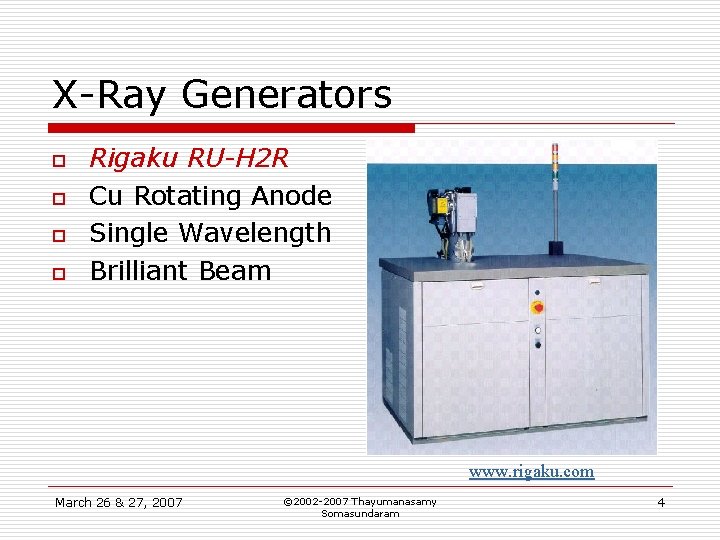 X-Ray Generators

Rigaku RU-H2R

Cu Rotating Anode

Single Wavelength

Brilliant Beam

www.rigaku.com

March 26 & 27, 2007

©2002-2007 Thayumanasamy Somasundaram

4